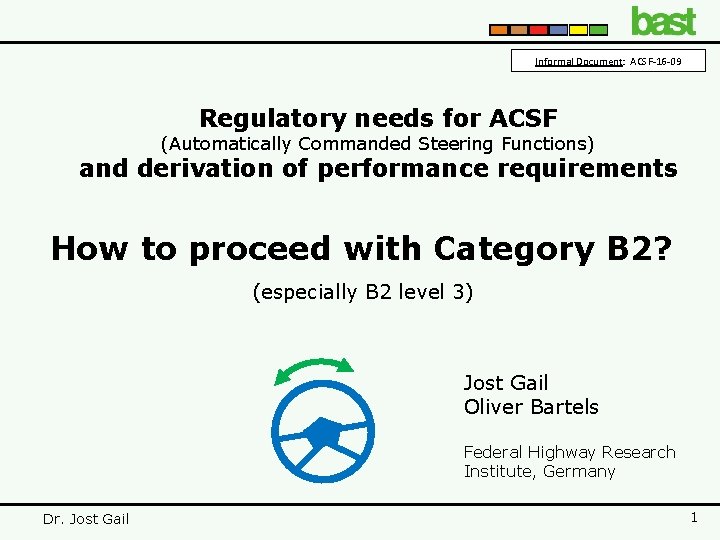 bast

Informal Document: ACSF-16-09

Regulatory needs for ACSF
(Automatically Commanded Steering Functions)
and derivation of performance requirements

How to proceed with Category B2?
(especially B2 level 3)

Jost Gail
Oliver Bartels

Federal Highway Research Institute, Germany

Dr. Jost Gail

1